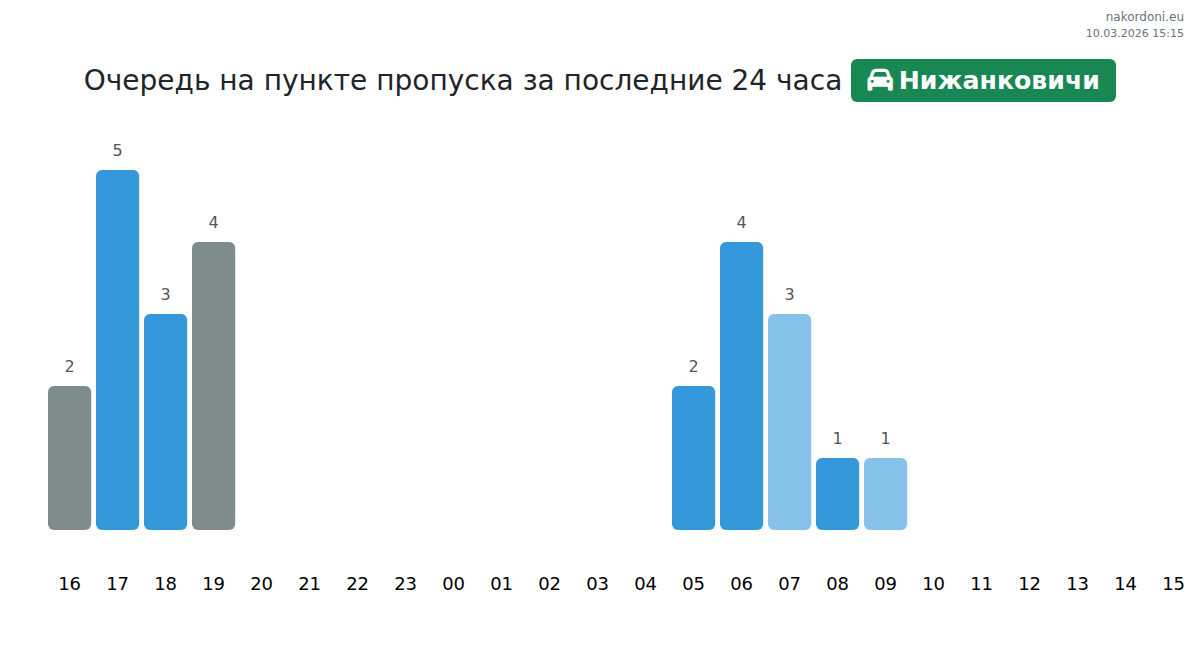 nakordoni.eu
10.03.2026 15:15

Очередь на пункте пропуска за последние 24 часа Нижанковичи

2 5 3 4 2 4 3 1 1

16 17 18 19 20 21 22 23 00 01 02 03 04 05 06 07 08 09 10 11 12 13 14 15